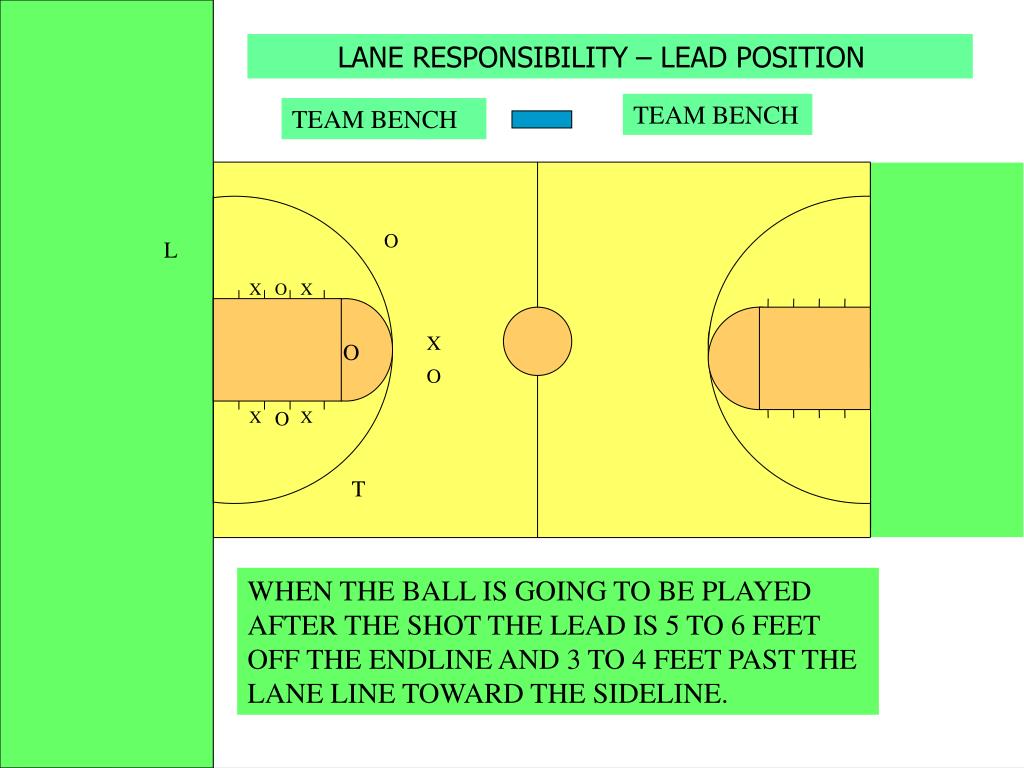 LANE RESPONSIBILITY – LEAD POSITION

TEAM BENCH

TEAM BENCH

L

O

X O X

O

X

O

X O X

T

WHEN THE BALL IS GOING TO BE PLAYED AFTER THE SHOT THE LEAD IS 5 TO 6 FEET OFF THE ENDLINE AND 3 TO 4 FEET PAST THE LANE LINE TOWARD THE SIDELINE.